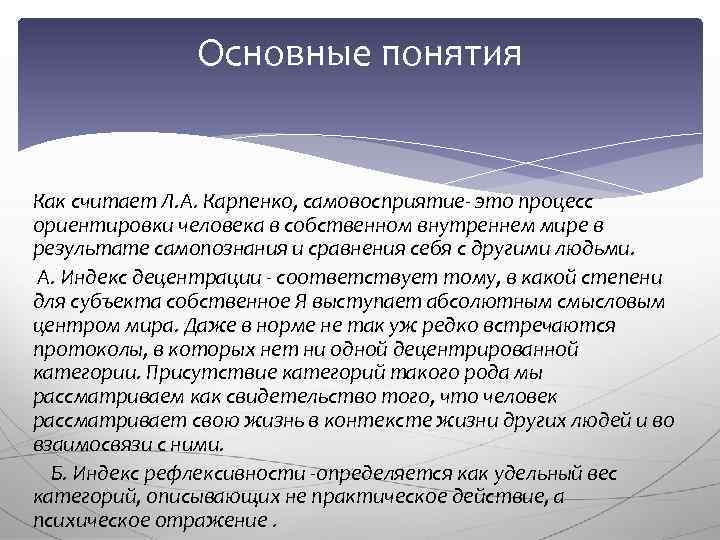 Основные понятия

Как считает Л.А. Карпенко, самовосприятие- это процесс ориентировки человека в собственном внутреннем мире в результате самопознания и сравнения себя с другими людьми.

А. Индекс децентрации - соответствует тому, в какой степени для субъекта собственное Я выступает абсолютным смысловым центром мира. Даже в норме не так уж редко встречаются протоколы, в которых нет ни одной децентрированной категории. Присутствие категорий такого рода мы рассматриваем как свидетельство того, что человек рассматривает свою жизнь в контексте жизни других людей и во взаимосвязи с ними.

Б. Индекс рефлексивности -определяется как удельный вес категорий, описывающих не практическое действие, а психическое отражение .